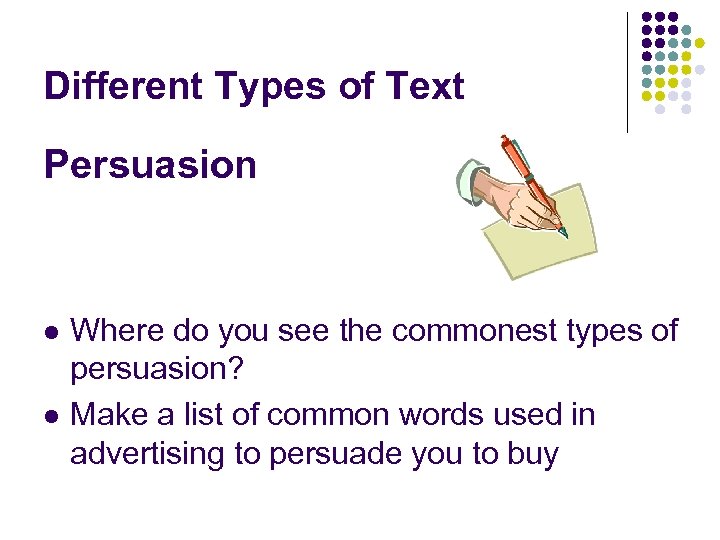 Different Types of Text

Persuasion

- Where do you see the commonest types of persuasion?
- Make a list of common words used in advertising to persuade you to buy